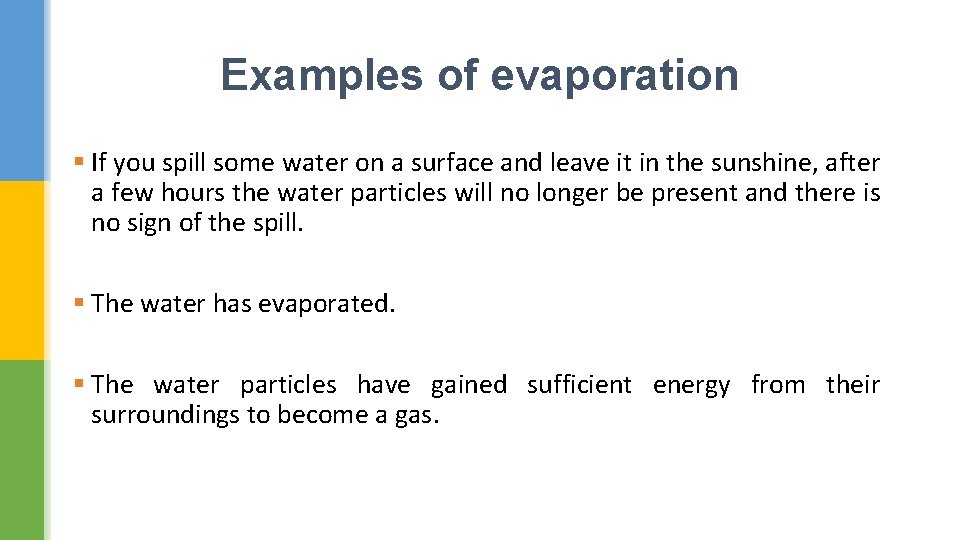 Examples of evaporation

▪ If you spill some water on a surface and leave it in the sunshine, after a few hours the water particles will no longer be present and there is no sign of the spill.

▪ The water has evaporated.

▪ The water particles have gained sufficient energy from their surroundings to become a gas.